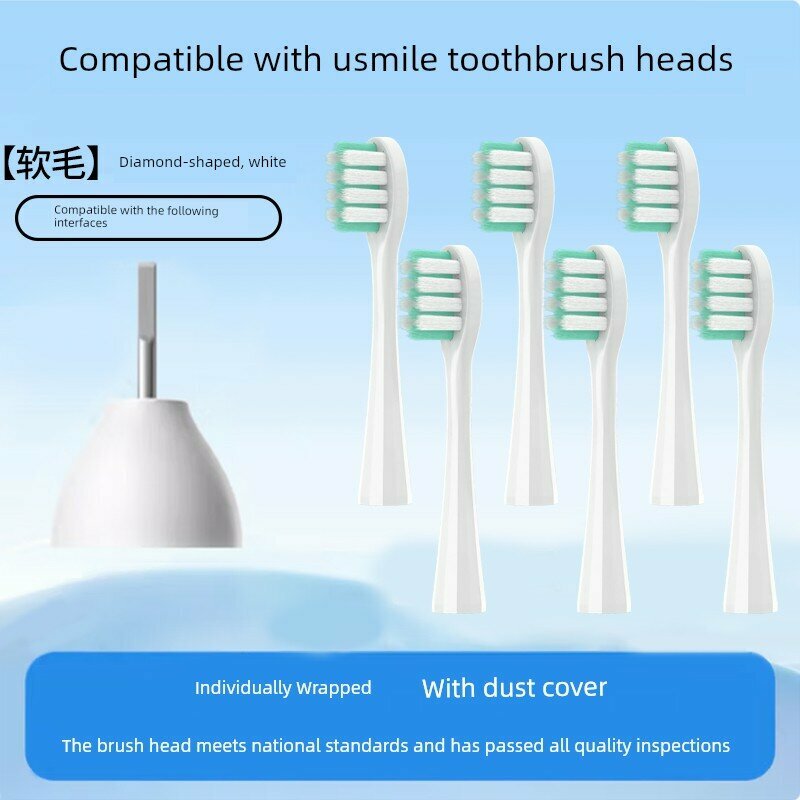 Compatible with usmile toothbrush heads

【软毛】 Diamond-shaped, white

Compatible with the following interfaces

Individually Wrapped

With dust cover

The brush head meets national standards and has passed all quality inspections